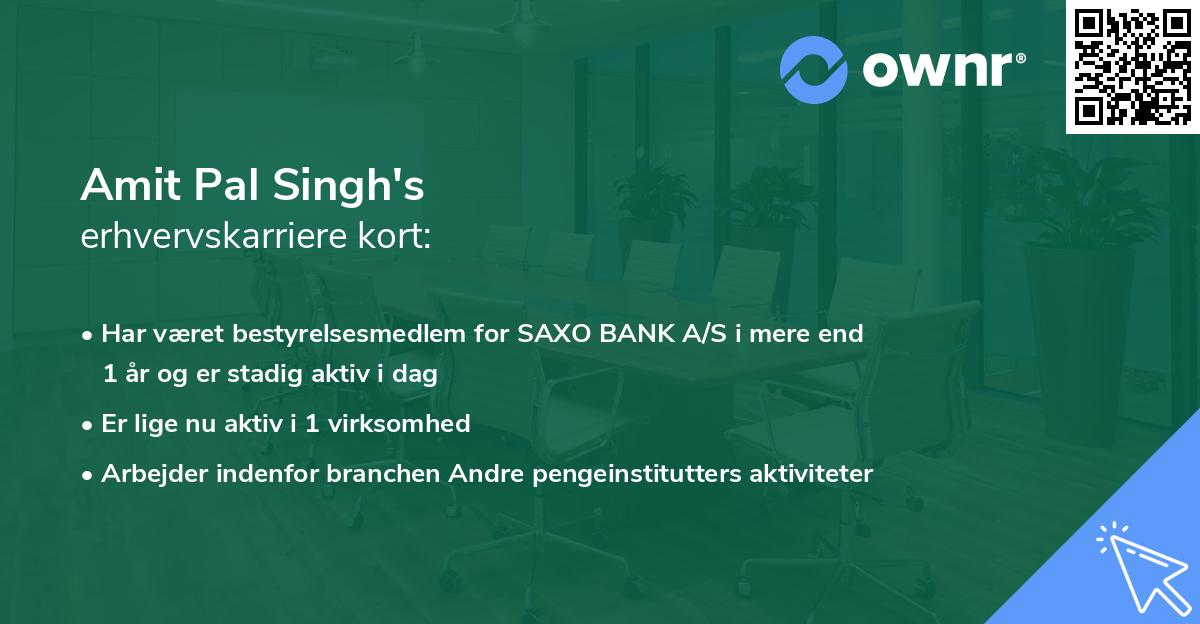 ownr®

Amit Pal Singh's
erhvervskarriere kort:

• Har været bestyrelsesmedlem for SAXO BANK A/S i mere end 1 år og er stadig aktiv i dag
• Er lige nu aktiv i 1 virksomhed
• Arbejder indenfor branchen Andre pengeinstitutters aktiviteter